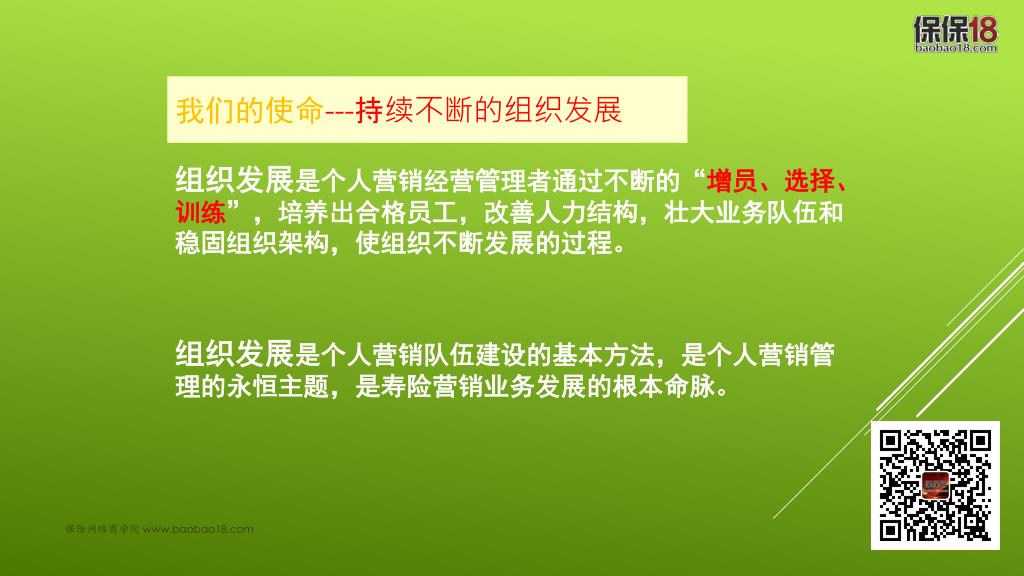 保保18
baobao18.com

我们的使命---持续不断的组织发展

组织发展是个人营销经营管理者通过不断的“增员、选择、训练”，培养出合格员工，改善人力结构，壮大业务队伍和稳固组织架构，使组织不断发展的过程。

组织发展是个人营销队伍建设的基本方法，是个人营销管理的永恒主题，是寿险营销业务发展的根本命脉。

保险网络商学院 www.baobao18.com